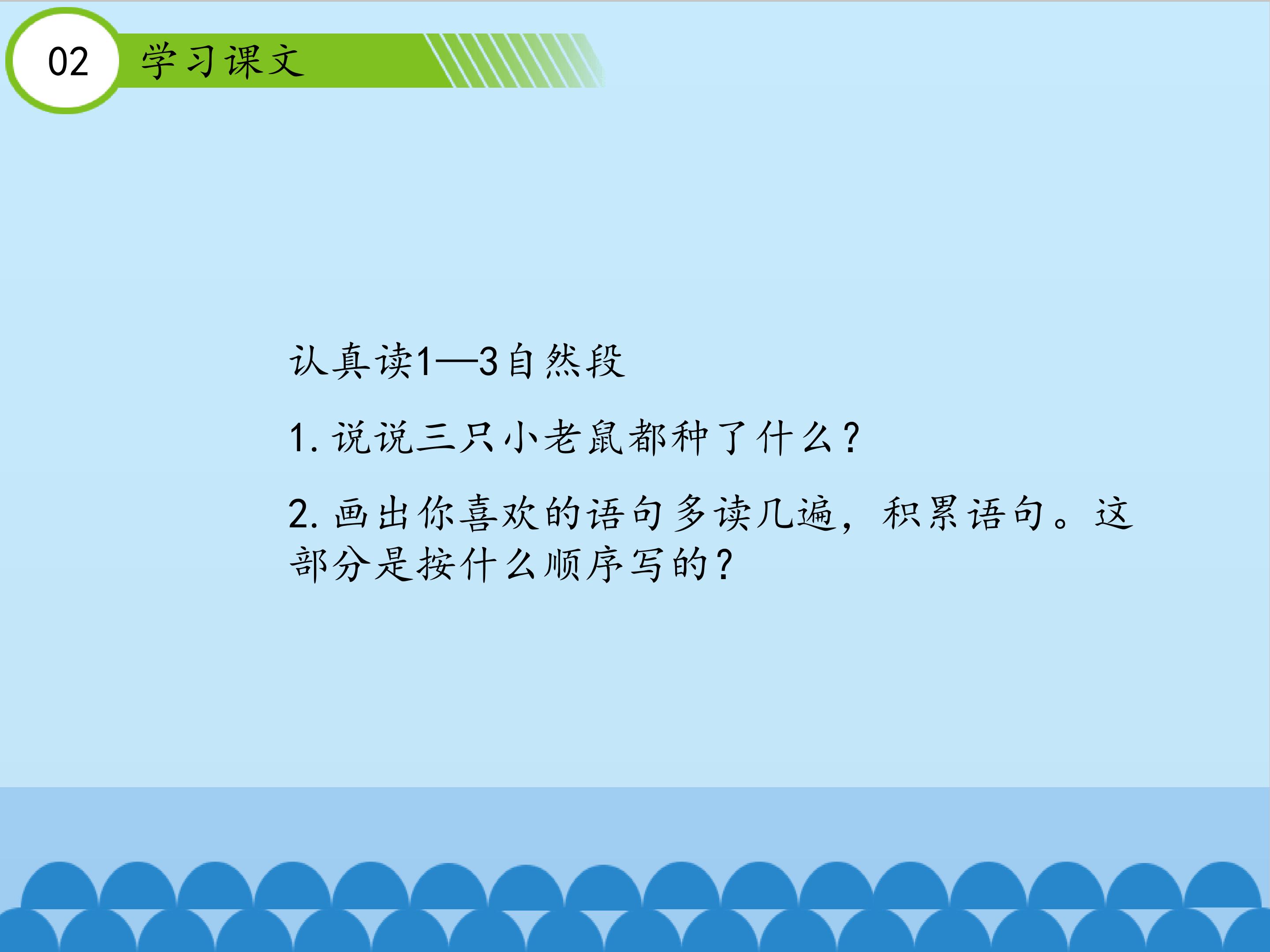 02 学习课文

认真读1—3自然段

1. 说说三只小老鼠都种了什么?

2. 画出你喜欢的语句多读几遍，积累语句。这部分是按什么顺序写的?